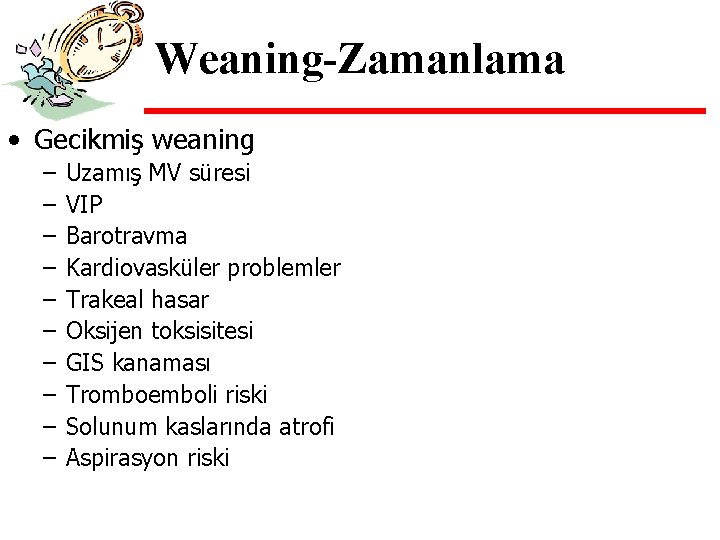 Weaning-Zamanlama

• Gecikmiş weaning
– Uzamış MV süresi
– VIP
– Barotravma
– Kardiovasküler problemler
– Trakeal hasar
– Oksijen toksisitesi
– GIS kanaması
– Tromboemboli riski
– Solunum kaslarında atrofi
– Aspirasyon riski